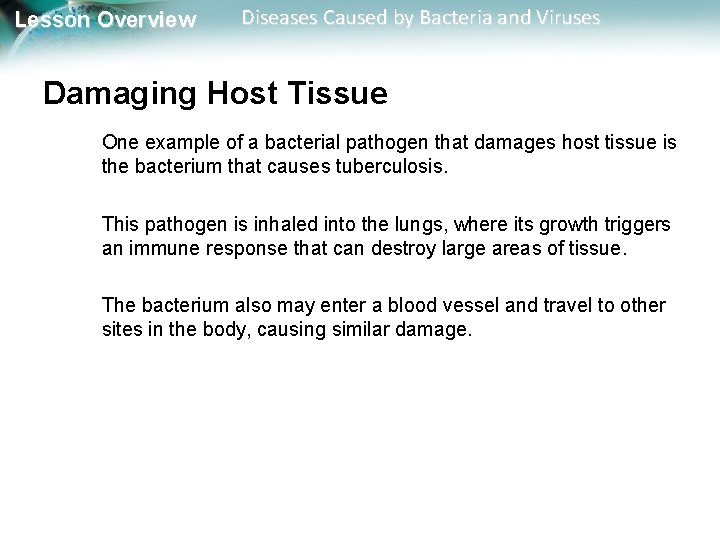 Lesson Overview Diseases Caused by Bacteria and Viruses

Damaging Host Tissue

One example of a bacterial pathogen that damages host tissue is the bacterium that causes tuberculosis.

This pathogen is inhaled into the lungs, where its growth triggers an immune response that can destroy large areas of tissue.

The bacterium also may enter a blood vessel and travel to other sites in the body, causing similar damage.